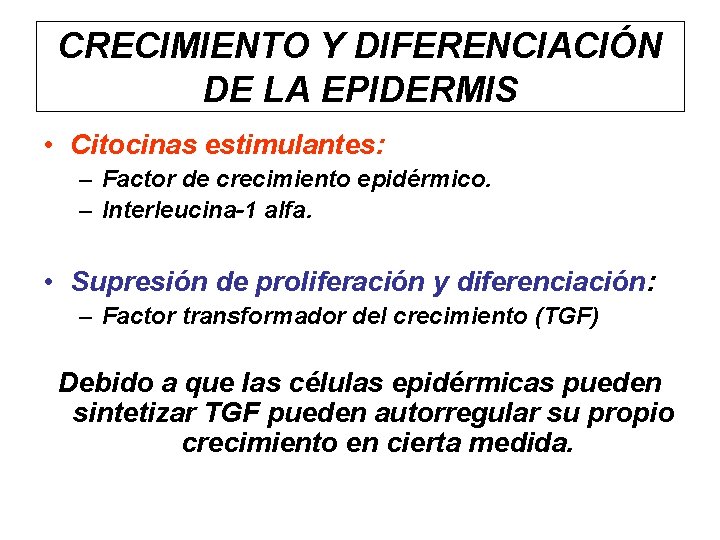 CRECIMIENTO Y DIFERENCIACIÓN DE LA EPIDERMIS

• Citocinas estimulantes:
– Factor de crecimiento epidérmico.
– Interleucina-1 alfa.

• Supresión de proliferación y diferenciación:
– Factor transformador del crecimiento (TGF)

Debido a que las células epidérmicas pueden sintetizar TGF pueden autorregular su propio crecimiento en cierta medida.